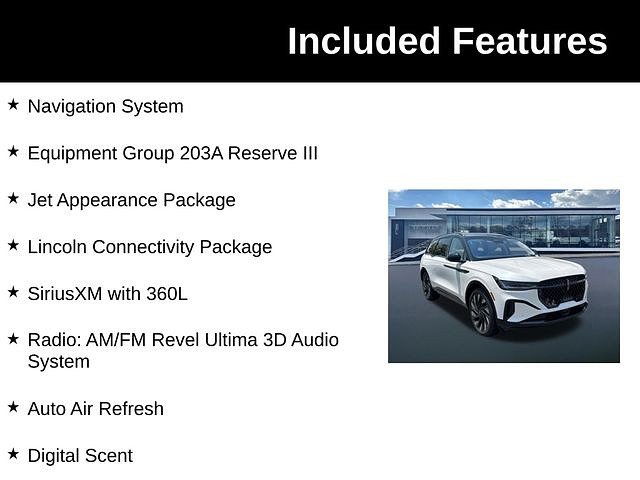 Included Features

★ Navigation System

★ Equipment Group 203A Reserve III

★ Jet Appearance Package

★ Lincoln Connectivity Package

★ SiriusXM with 360L

★ Radio: AM/FM Revel Ultima 3D Audio System

★ Auto Air Refresh

★ Digital Scent